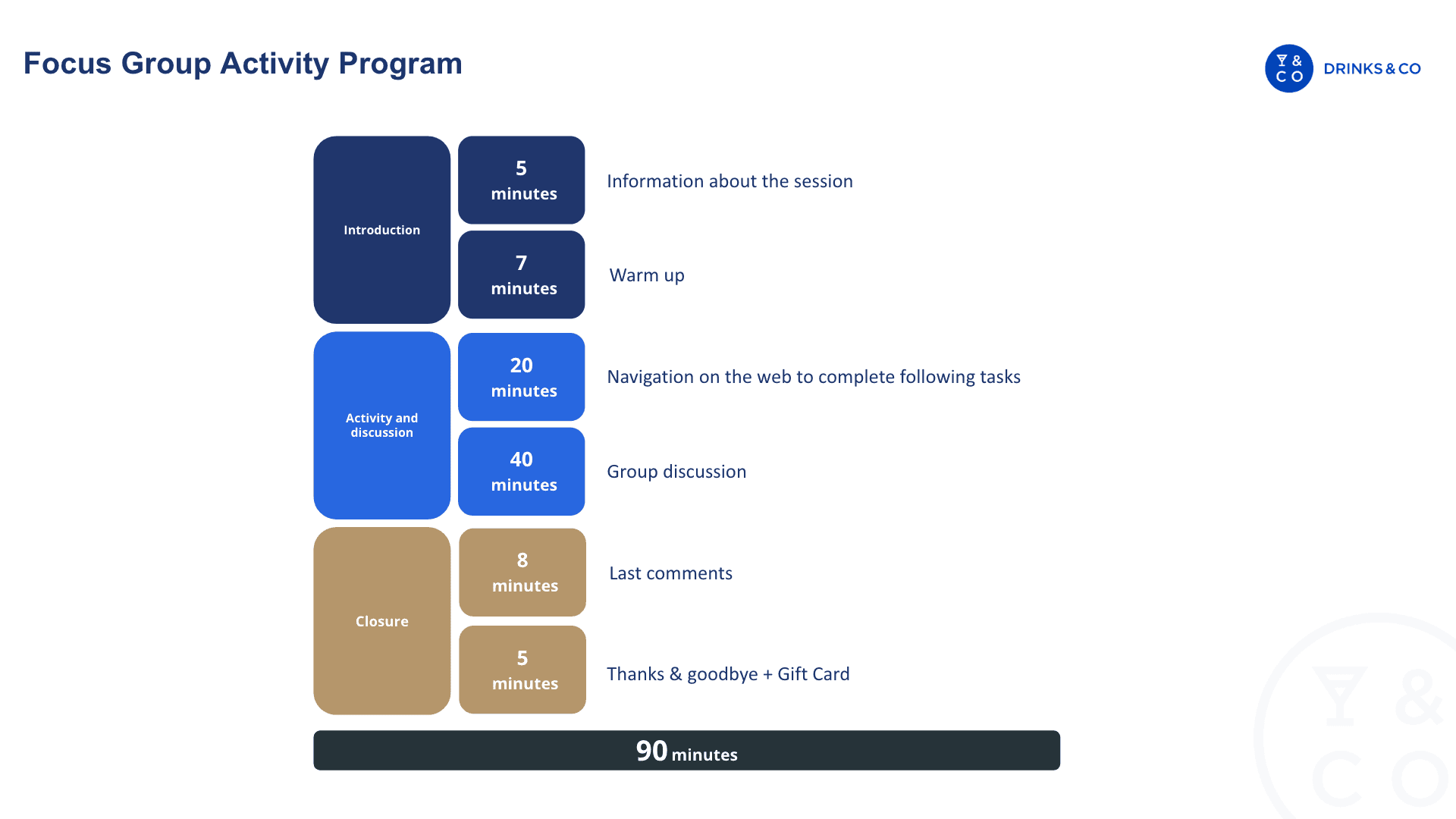 Focus Group Activity Program

& CO DRINKS & CO

Introduction

5 minutes

Information about the session

7 minutes

Warm up

Activity and discussion

20 minutes

Navigation on the web to complete following tasks

40 minutes

Group discussion

Closure

8 minutes

Last comments

5 minutes

Thanks & goodbye + Gift Card

90 minutes

& CO